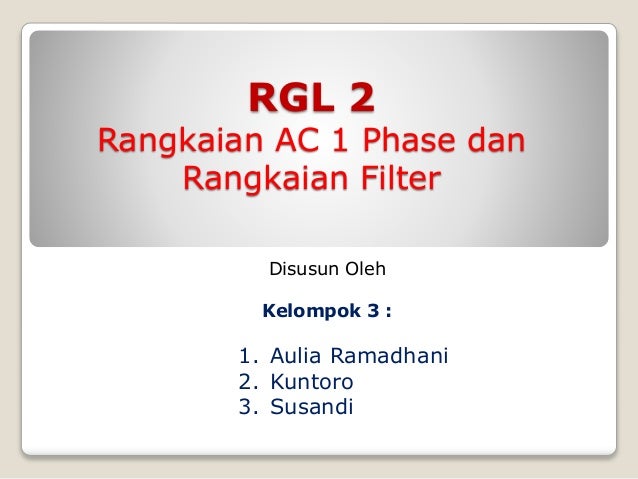 RGL 2
Rangkaian AC 1 Phase dan Rangkaian Filter

Disusun Oleh

Kelompok 3 :

1. Aulia Ramadhani
2. Kuntoro
3. Susandi